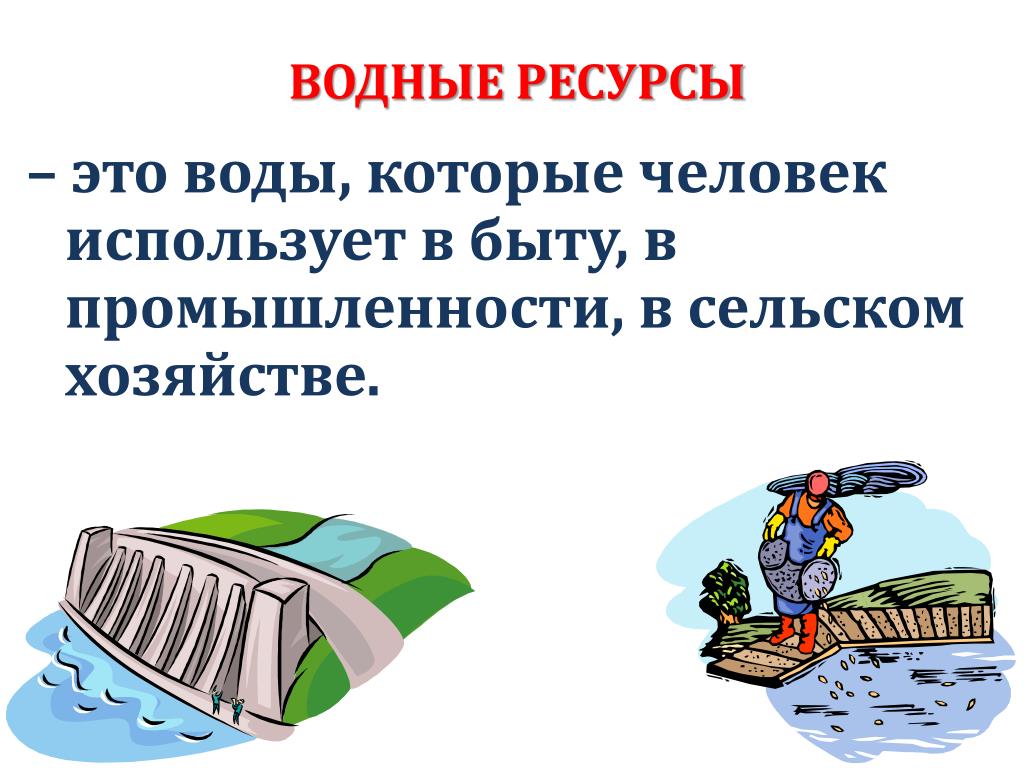 ВОДНЫЕ РЕСУРСЫ

– это воды, которые человек использует в быту, в промышленности, в сельском хозяйстве.